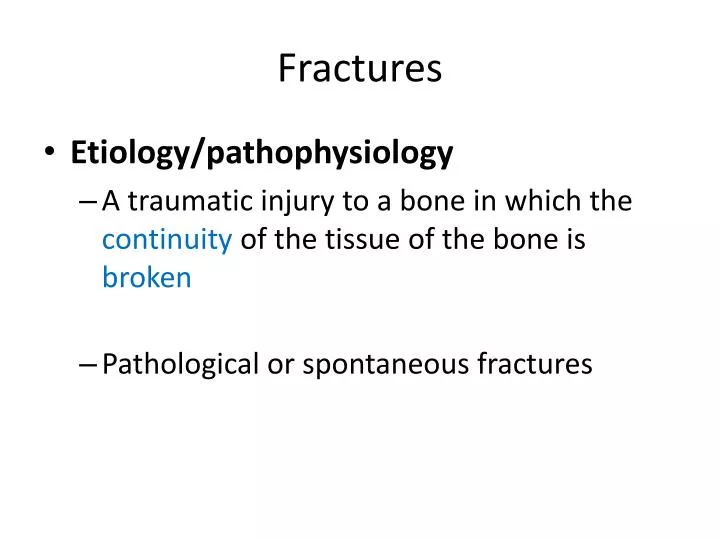 Fractures

• Etiology/pathophysiology

– A traumatic injury to a bone in which the continuity of the tissue of the bone is broken

– Pathological or spontaneous fractures